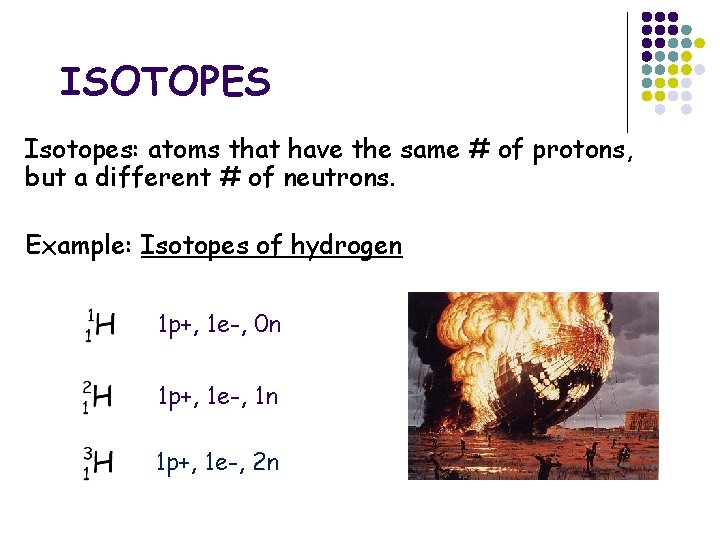 ISOTOPES

Isotopes: atoms that have the same # of protons, but a different # of neutrons.

Example: Isotopes of hydrogen

$^{1}_{1}H$ 1p+, 1e-, 0n

$^{2}_{1}H$ 1p+, 1e-, 1n

$^{3}_{1}H$ 1p+, 1e-, 2n